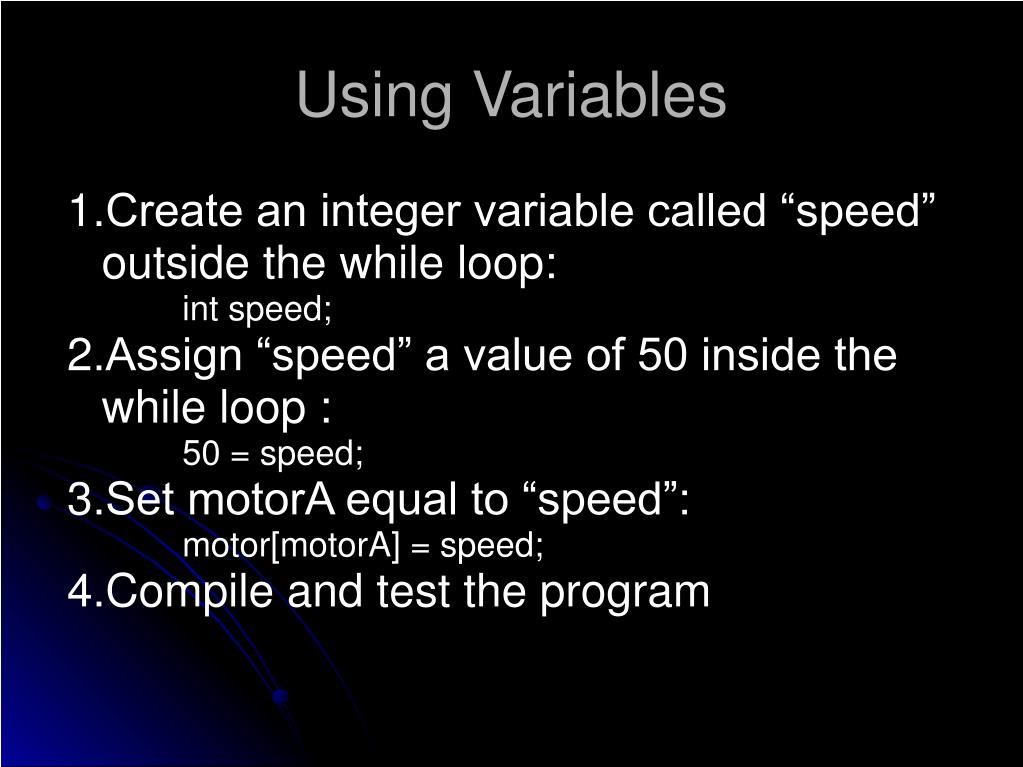 Using Variables

1.Create an integer variable called “speed” outside the while loop:

int speed;

2.Assign “speed” a value of 50 inside the while loop :

50 = speed;

3.Set motorA equal to “speed”:

motor[motorA] = speed;

4.Compile and test the program